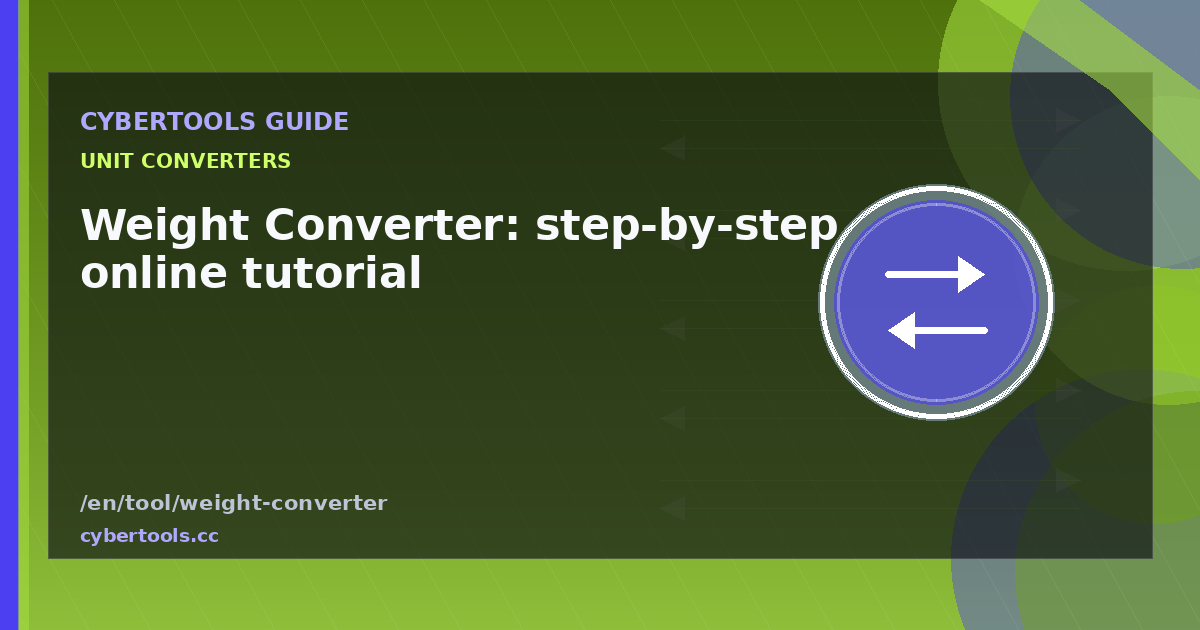 CYBERTOOLS GUIDE

UNIT CONVERTERS

Weight Converter: step-by-step online tutorial

/en/tool/weight-converter

cybertools.cc